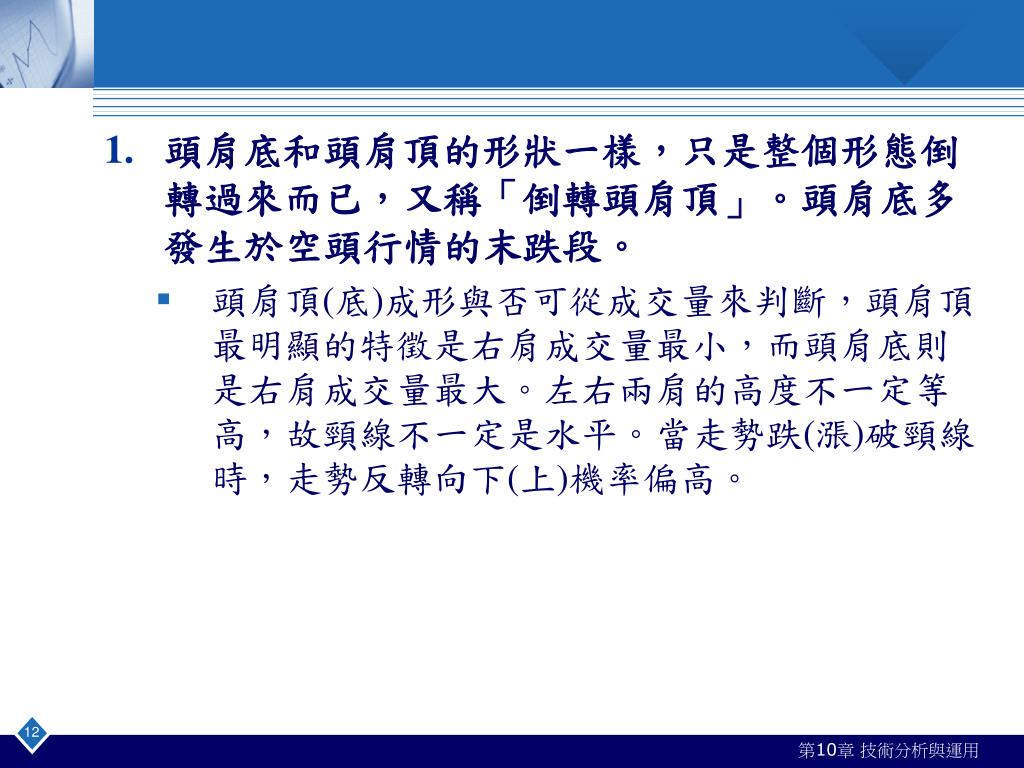 1. 頭肩底和頭肩頂的形狀一樣，只是整個形態倒轉過來而已，又稱「倒轉頭肩頂」。頭肩底多發生於空頭行情的末跌段。

▪ 頭肩頂(底)成形與否可從成交量來判斷，頭肩頂最明顯的特徵是右肩成交量最小，而頭肩底則是右肩成交量最大。左右兩肩的高度不一定等高，故頸線不一定是水平。當走勢跌(漲)破頸線時，走勢反轉向下(上)機率偏高。

12

第10章 技術分析與運用